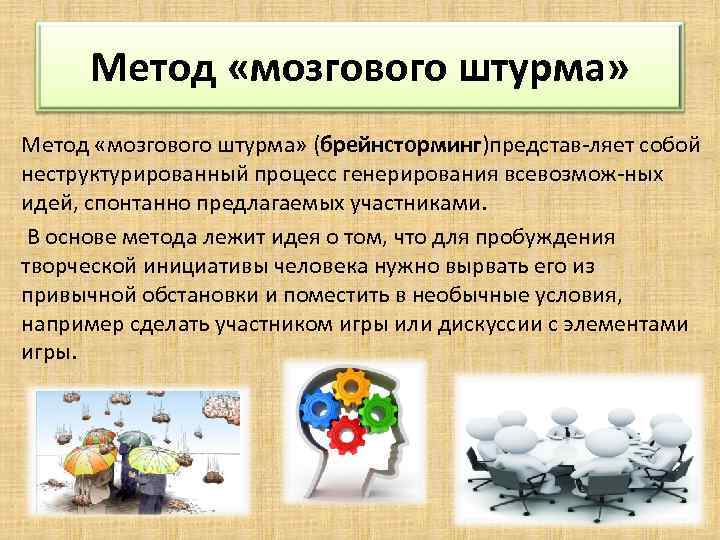 Метод «мозгового штурма»

Метод «мозгового штурма» (брейнсторминг)представ-ляет собой неструктурированный процесс генерирования всевозмож-ных идей, спонтанно предлагаемых участниками.

В основе метода лежит идея о том, что для пробуждения творческой инициативы человека нужно вырвать его из привычной обстановки и поместить в необычные условия, например сделать участником игры или дискуссии с элементами игры.